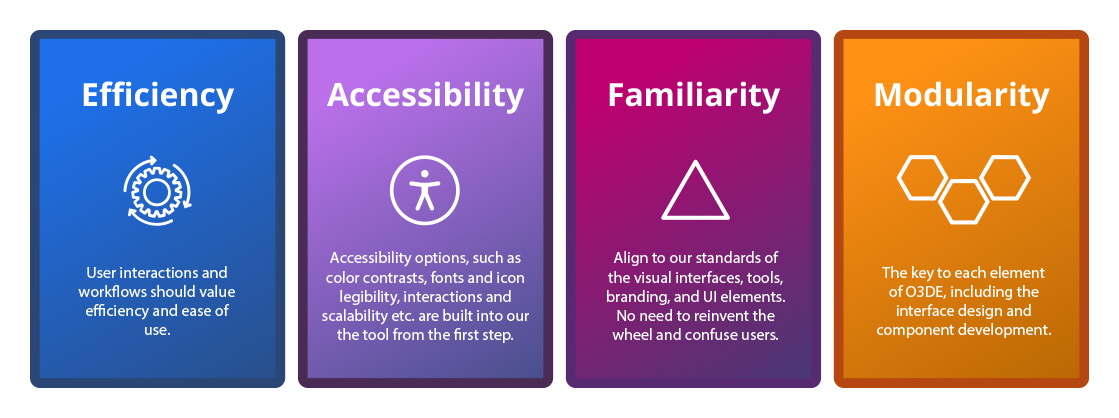 Efficiency

User interactions and workflows should value efficiency and ease of use.

Accessibility

Accessibility options, such as color contrasts, fonts and icon legibility, interactions and scalability etc. are built into our the tool from the first step.

Familiarity

Align to our standards of the visual interfaces, tools, branding, and UI elements. No need to reinvent the wheel and confuse users.

Modularity

The key to each element of O3DE, including the interface design and component development.